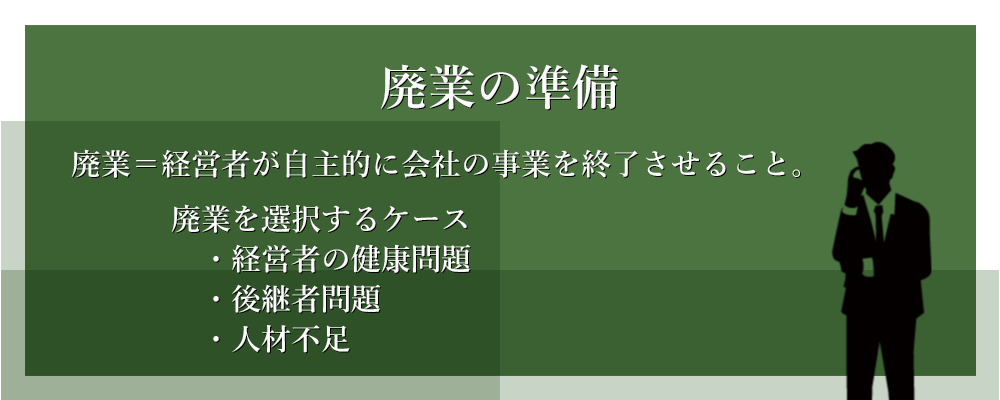 廃業の準備

廃業＝経営者が自主的に会社の事業を終了させること。

廃業を選択するケース
・経営者の健康問題
・後継者問題
・人材不足